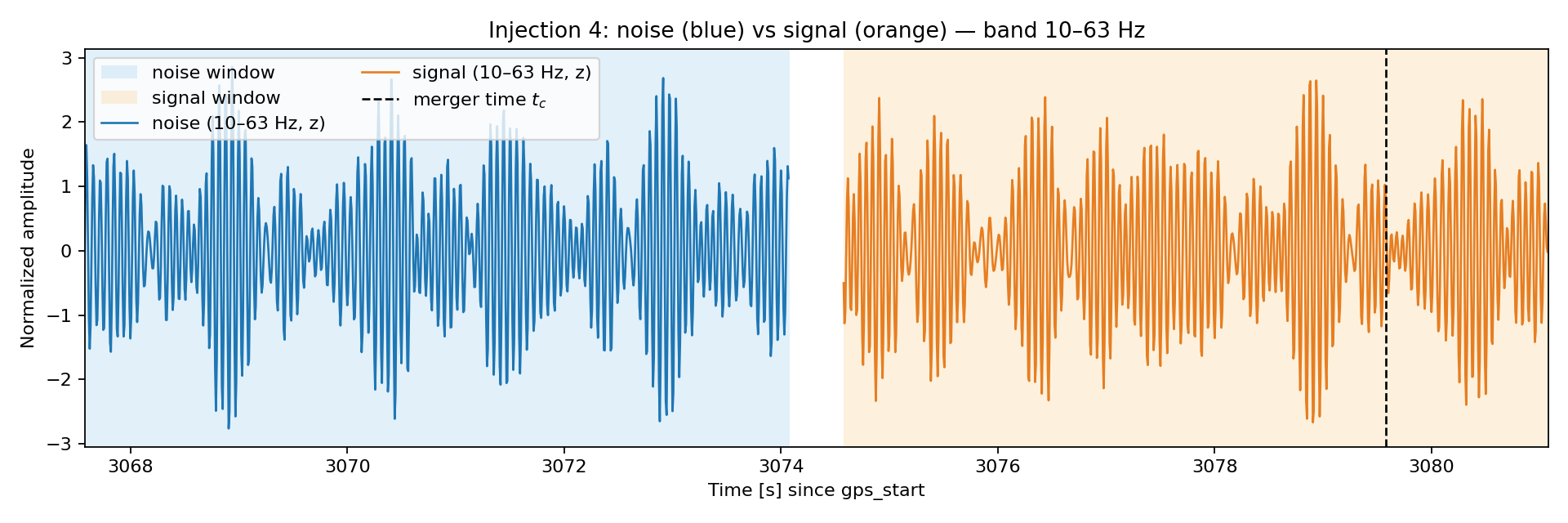 Injection 4: noise (blue) vs signal (orange) — band 10–63 Hz

noise window
signal window
noise (10–63 Hz, z)
signal (10–63 Hz, z)
merger time $t_c$

Normalized amplitude

3
2
1
0
−1
−2
−3

3068
3070
3072
3074
3076
3078
3080

Time [s] since gps_start